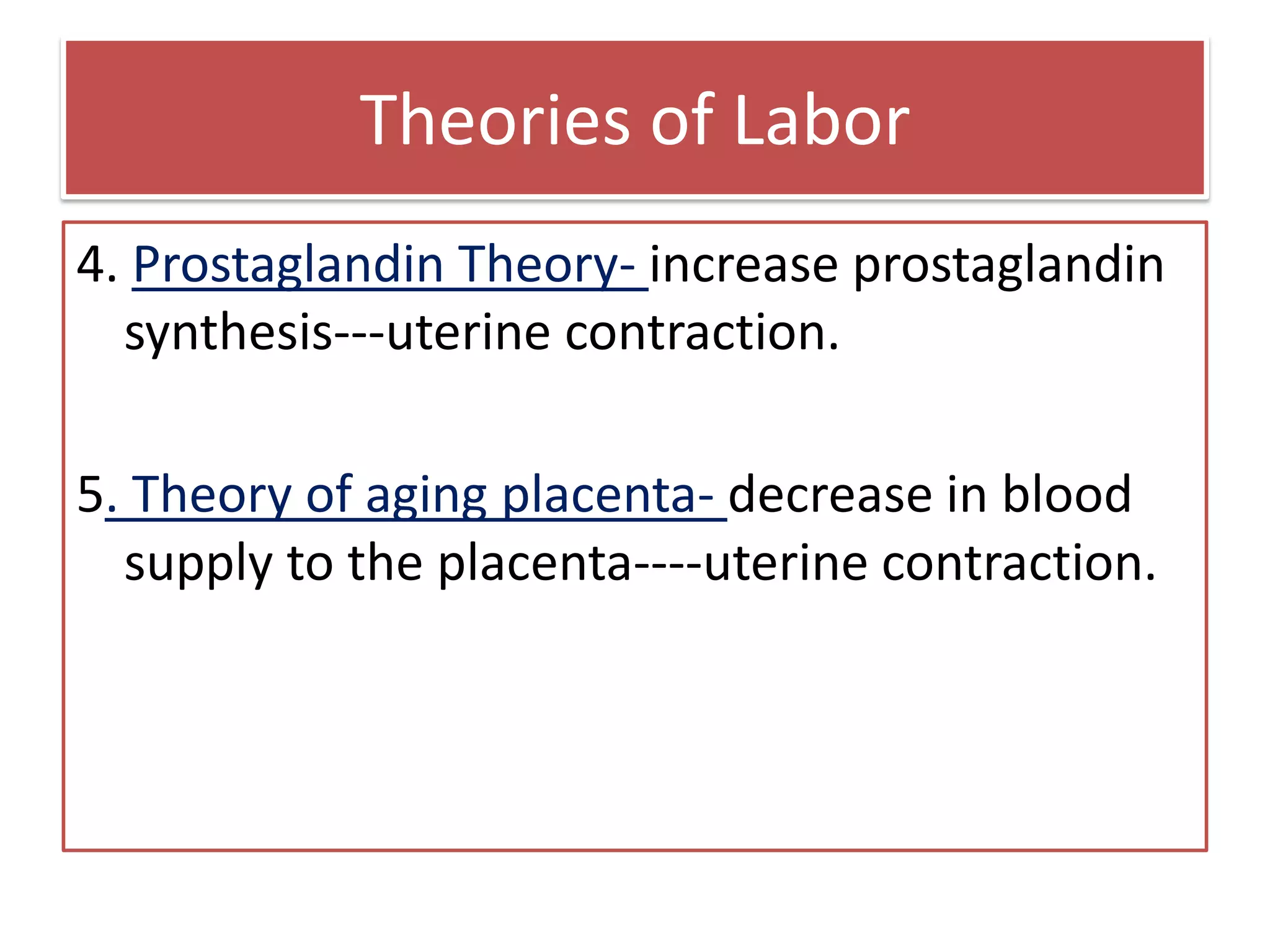 Theories of Labor

4. Prostaglandin Theory- increase prostaglandin synthesis---uterine contraction.

5. Theory of aging placenta- decrease in blood supply to the placenta----uterine contraction.